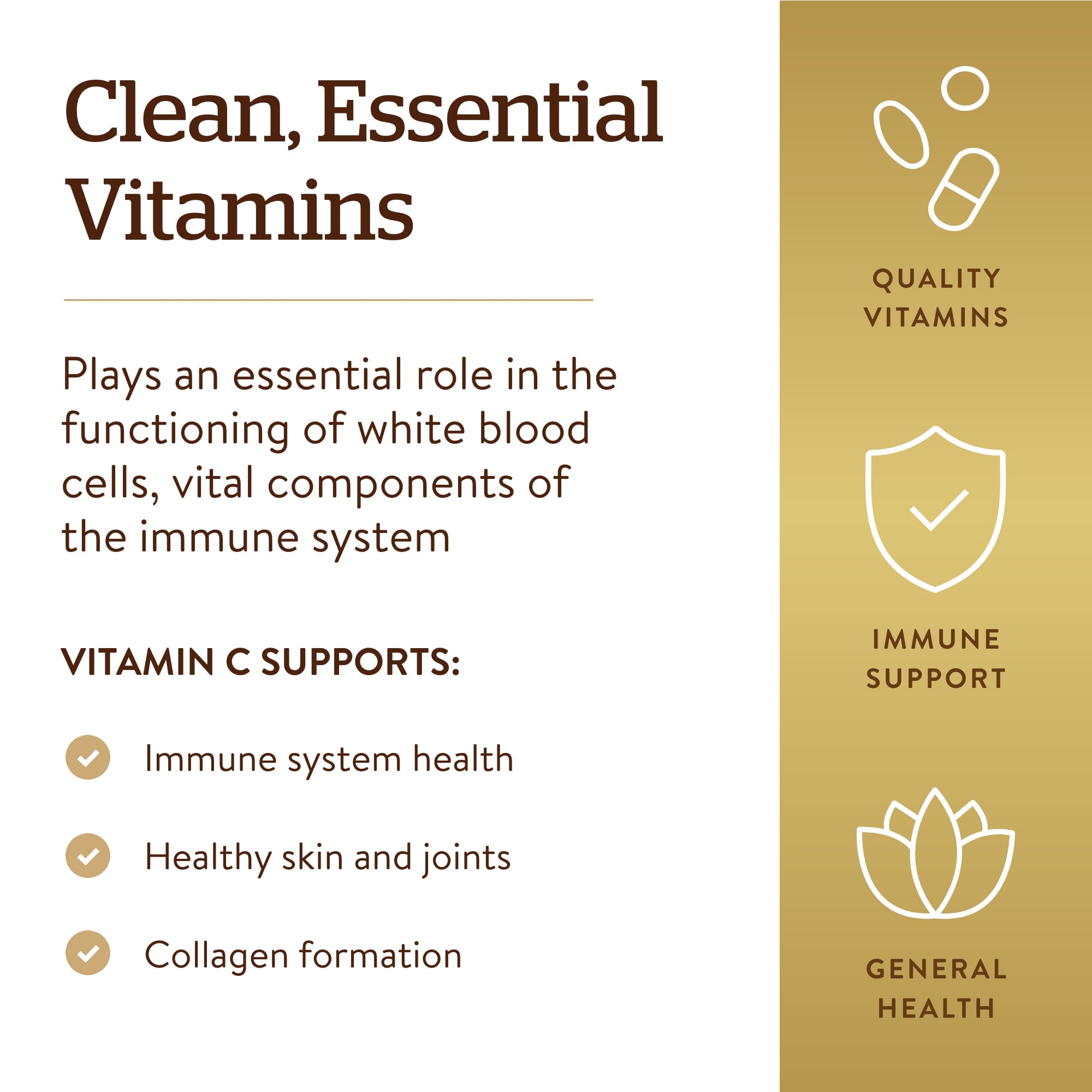 Clean, Essential Vitamins

Plays an essential role in the functioning of white blood cells, vital components of the immune system

VITAMIN C SUPPORTS:

Immune system health

Healthy skin and joints

Collagen formation

QUALITY VITAMINS

IMMUNE SUPPORT

GENERAL HEALTH